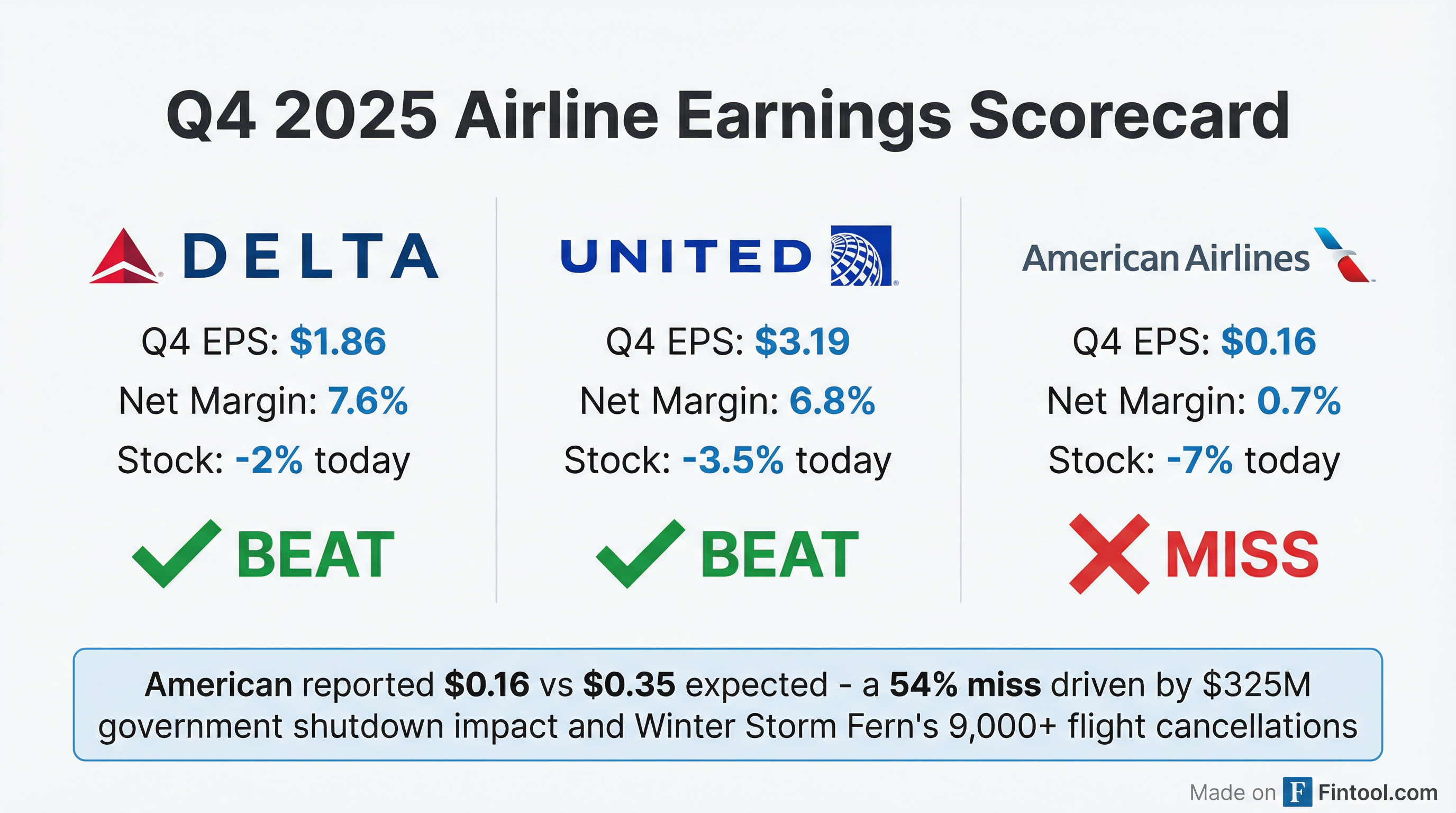 Q4 2025 Airline Earnings Scorecard

DELTA

Q4 EPS: $1.86

Net Margin: 7.6%

Stock: -2% today

BEAT

UNITED

Q4 EPS: $3.19

Net Margin: 6.8%

Stock: -3.5% today

BEAT

American Airlines

Q4 EPS: $0.16

Net Margin: 0.7%

Stock: -7% today

MISS

American reported $0.16 vs $0.35 expected - a 54% miss driven by $325M government shutdown impact and Winter Storm Fern's 9,000+ flight cancellations

Made on F Fintool.com